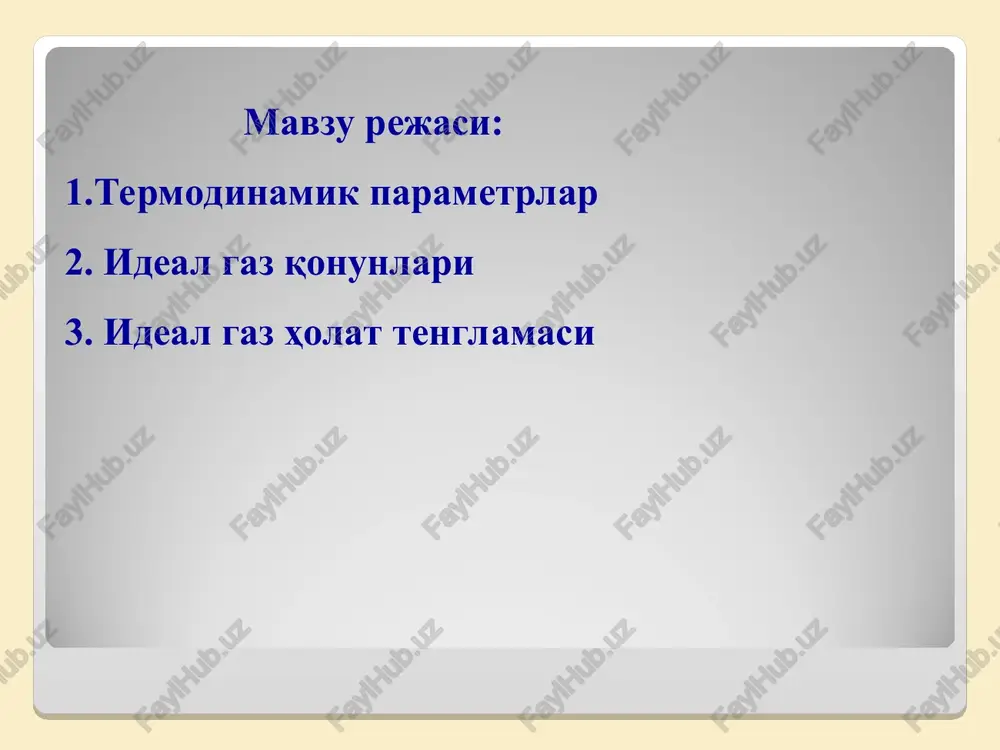 Мавзу режаси:

1.Термодинамик параметрлар

2. Идеал газ қонунлари

3. Идеал газ ҳолат тенгламаси

FaylHub.uz